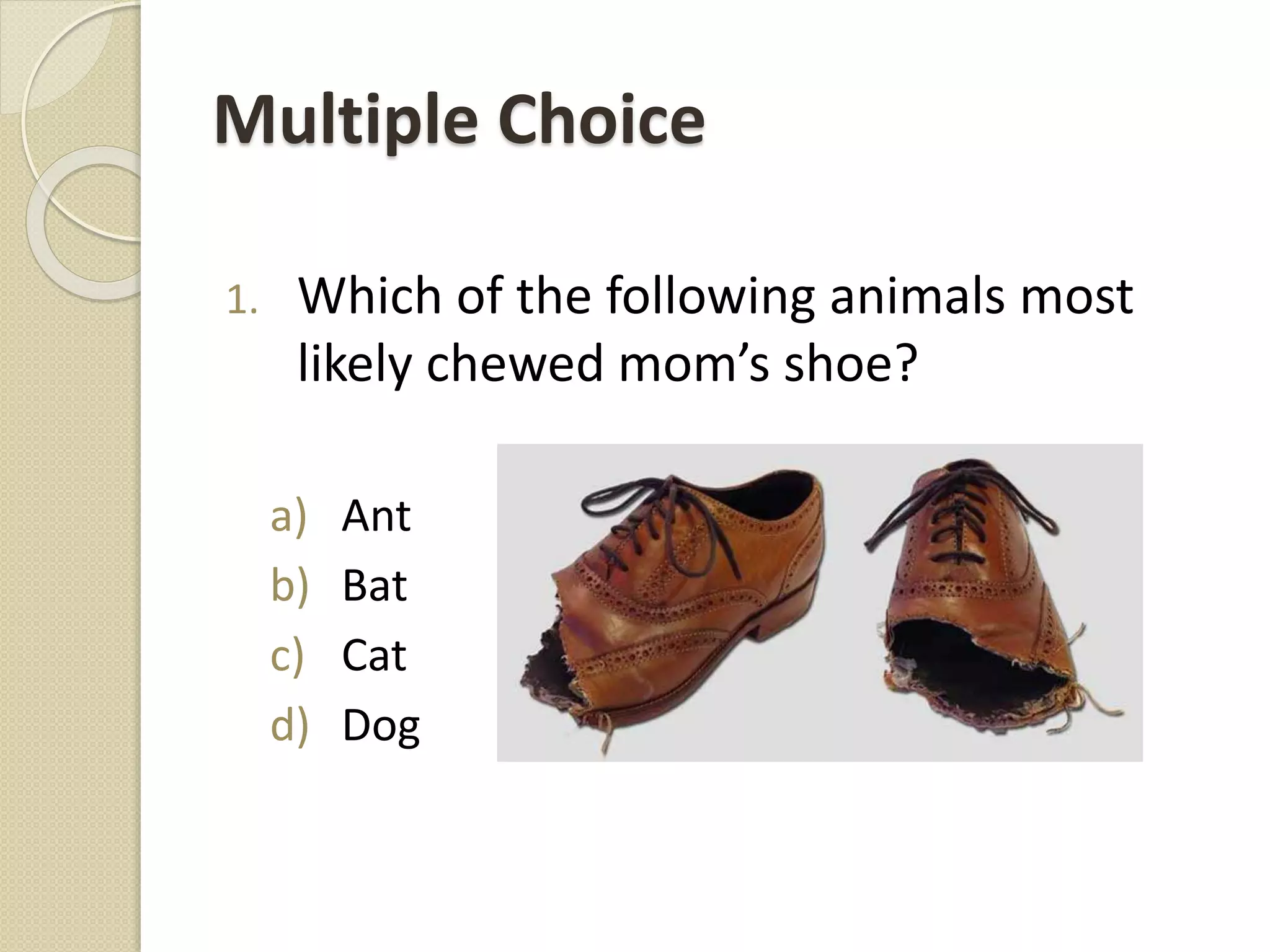 Multiple Choice

1. Which of the following animals most likely chewed mom’s shoe?

a) Ant
b) Bat
c) Cat
d) Dog